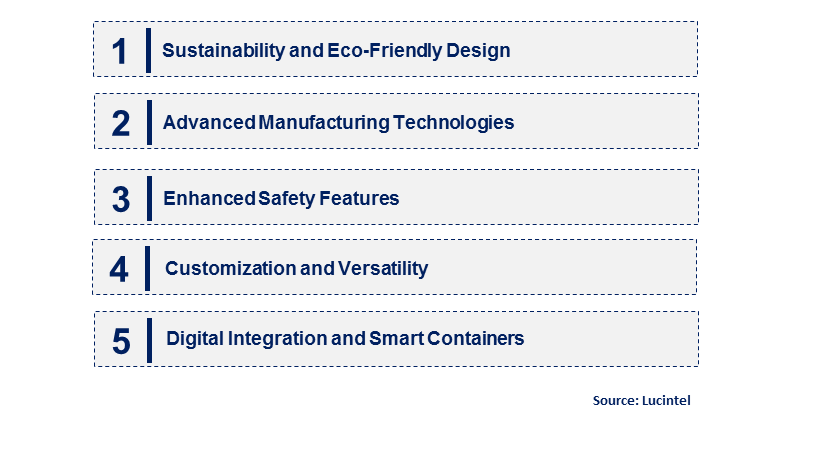 1 Sustainability and Eco-Friendly Design

2 Advanced Manufacturing Technologies

3 Enhanced Safety Features

4 Customization and Versatility

5 Digital Integration and Smart Containers

Source: Lucintel